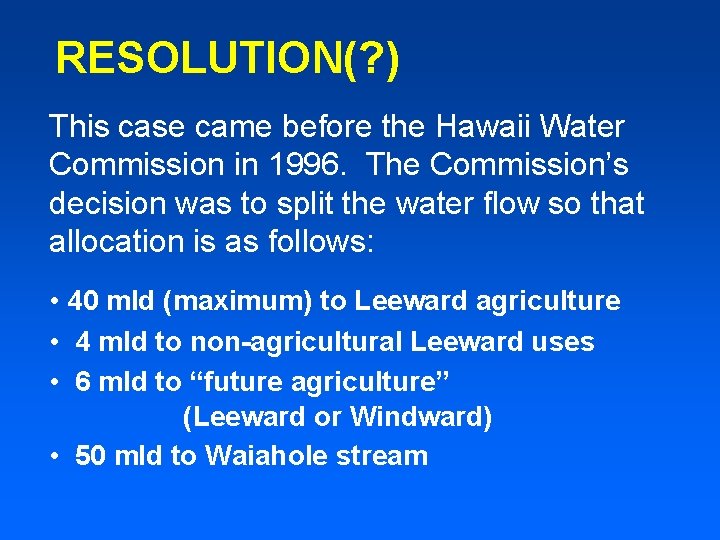 RESOLUTION(?)

This case came before the Hawaii Water Commission in 1996. The Commission's decision was to split the water flow so that allocation is as follows:

• 40 mld (maximum) to Leeward agriculture
• 4 mld to non-agricultural Leeward uses
• 6 mld to "future agriculture" (Leeward or Windward)
• 50 mld to Waiahole stream